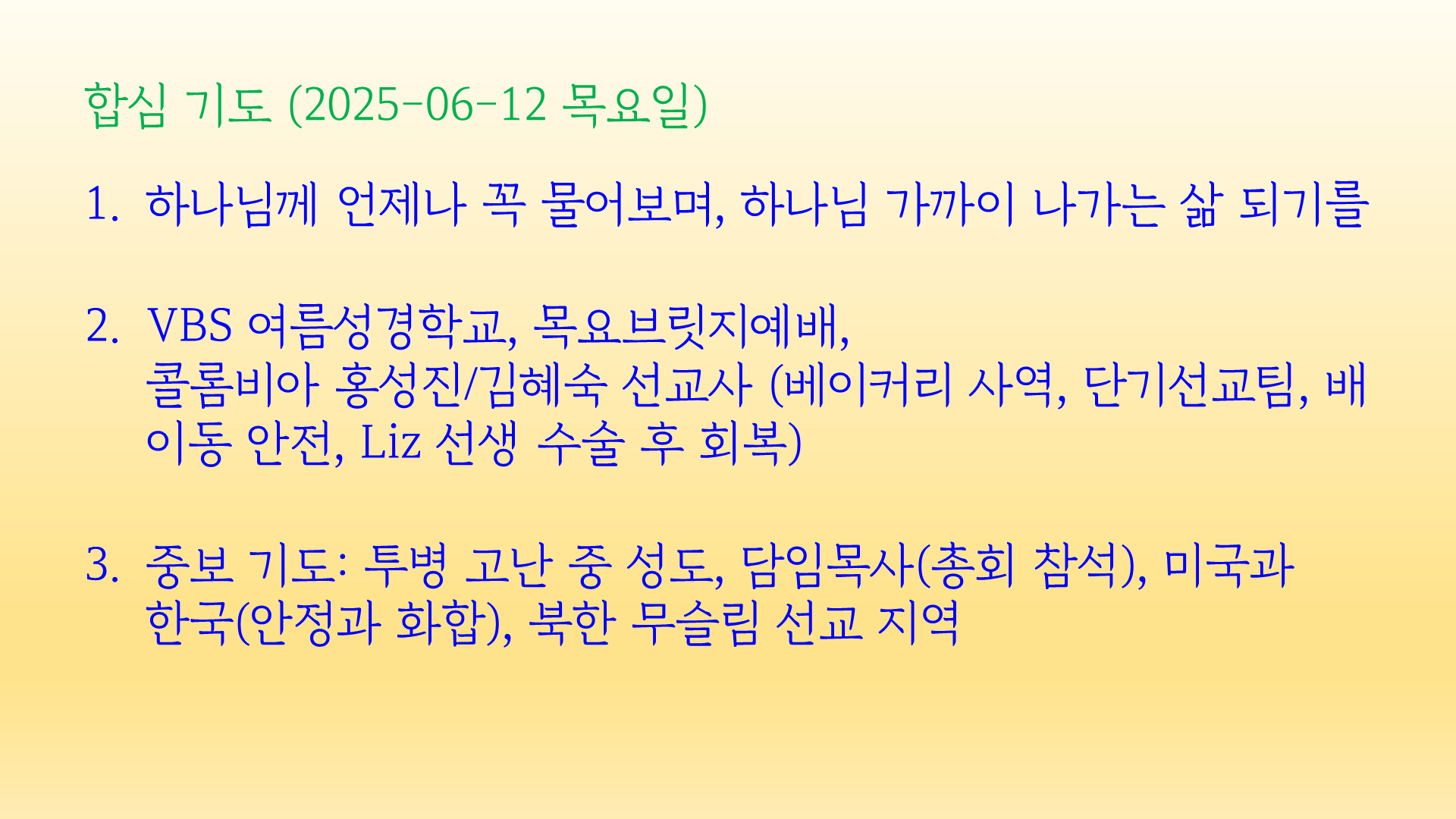 합심 기도 (2025-06-12 목요일)

1. 하나님께 언제나 꼭 물어보며, 하나님 가까이 나가는 삶 되기를

2. VBS 여름성경학교, 목요브릿지예배, 콜롬비아 홍성진/김혜숙 선교사 (베이커리 사역, 단기선교팀, 배 이동 안전, Liz 선생 수술 후 회복)

3. 중보 기도: 투병 고난 중 성도, 담임목사(총회 참석), 미국과 한국(안정과 화합), 북한 무슬림 선교 지역